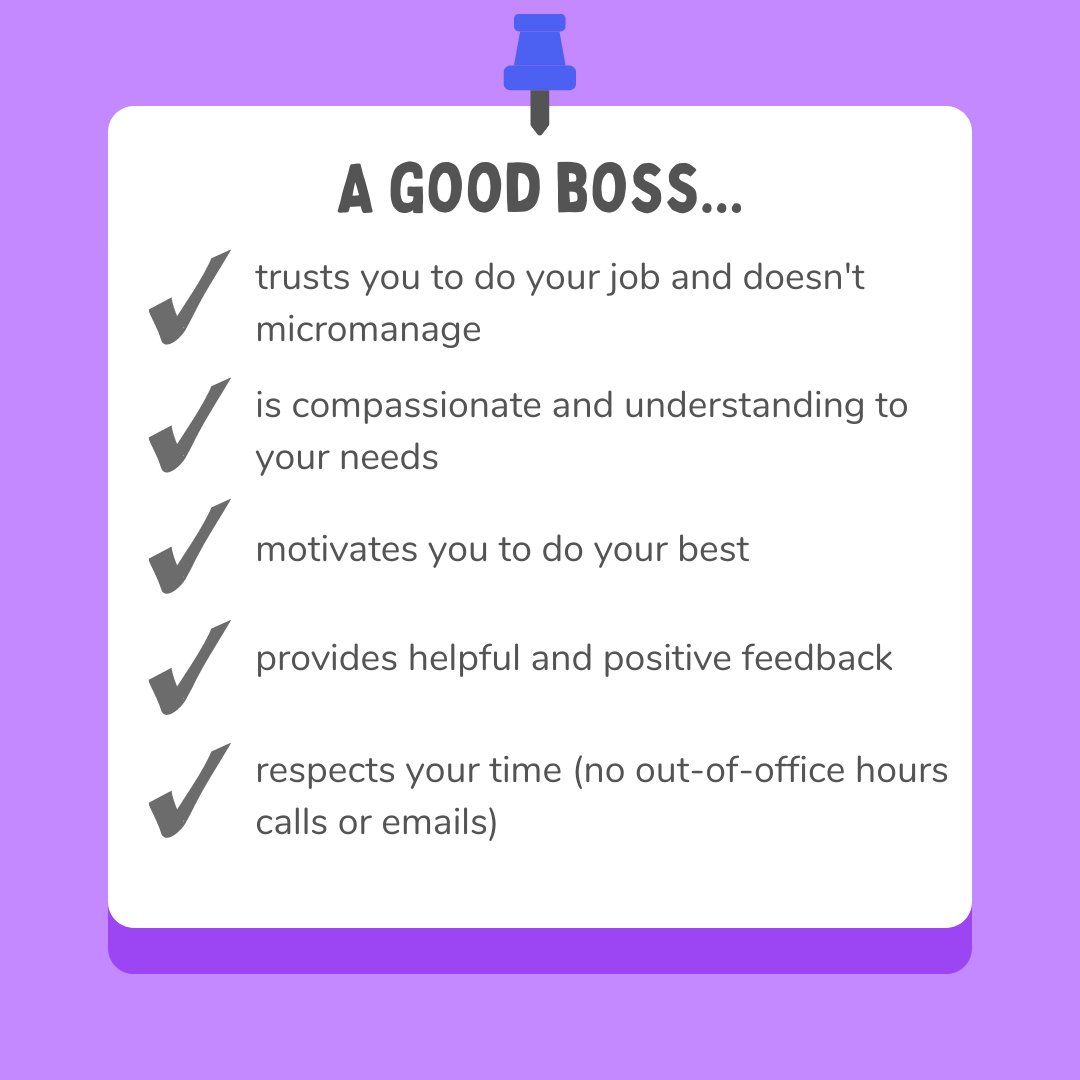 A GOOD BOSS...

✓ trusts you to do your job and doesn't micromanage

✓ is compassionate and understanding to your needs

✓ motivates you to do your best

✓ provides helpful and positive feedback

✓ respects your time (no out-of-office hours calls or emails)